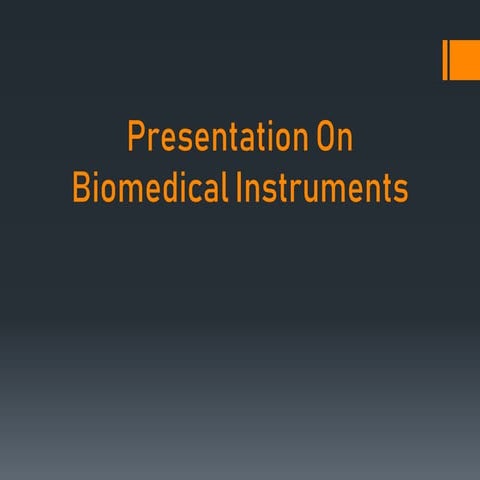 Presentation On
Biomedical Instruments